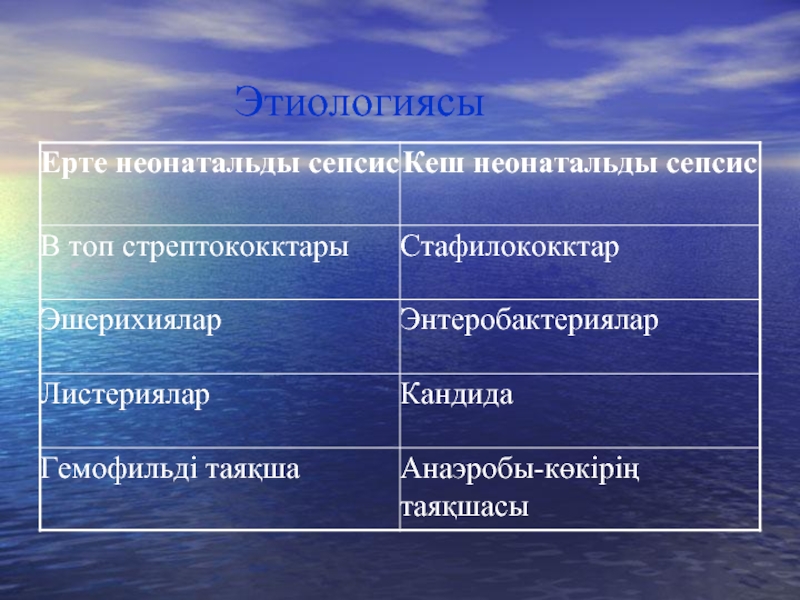 Этиологиясы

| Ерте неонатальды сепсис | Кеш неонатальды сепсис |
|---|---|
| В топ стрептококктары | Стафилококктар |
| Эшерихиялар | Энтеробактериялар |
| Листериялар | Кандида |
| Гемофильді таяқша | Анаэробы-көкірің таяқшасы |